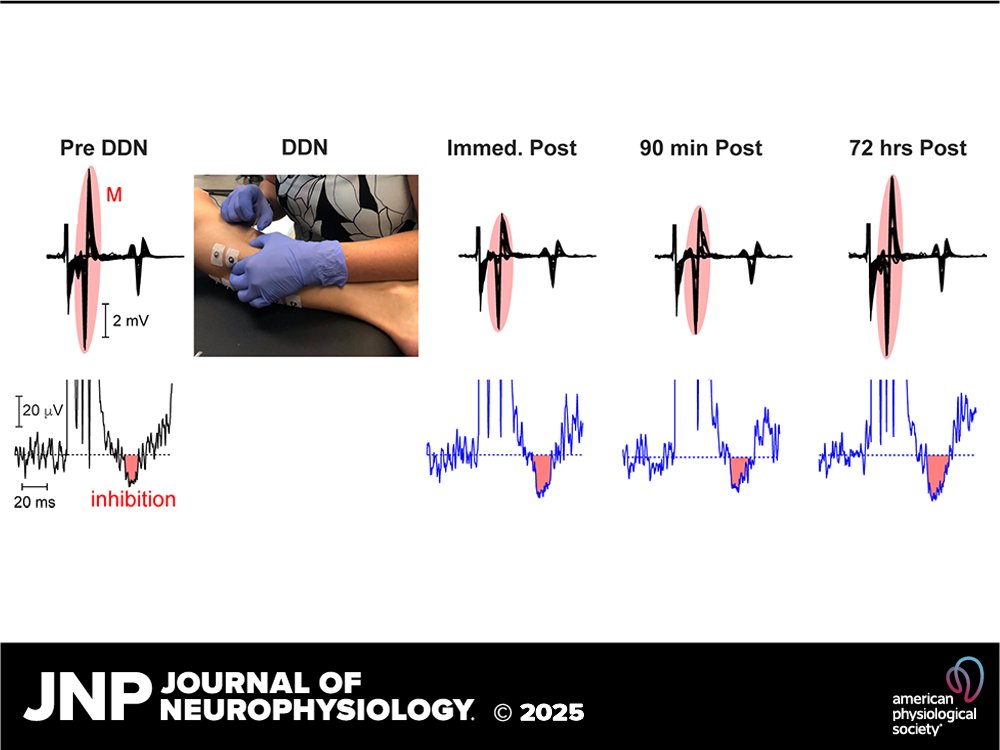 Pre DDN

DDN

Immed. Post

90 min Post

72 hrs Post

M

2 mV

20 $\mu$V

20 ms

inhibition

JNP JOURNAL OF NEUROPHYSIOLOGY. © 2025

american physiological society